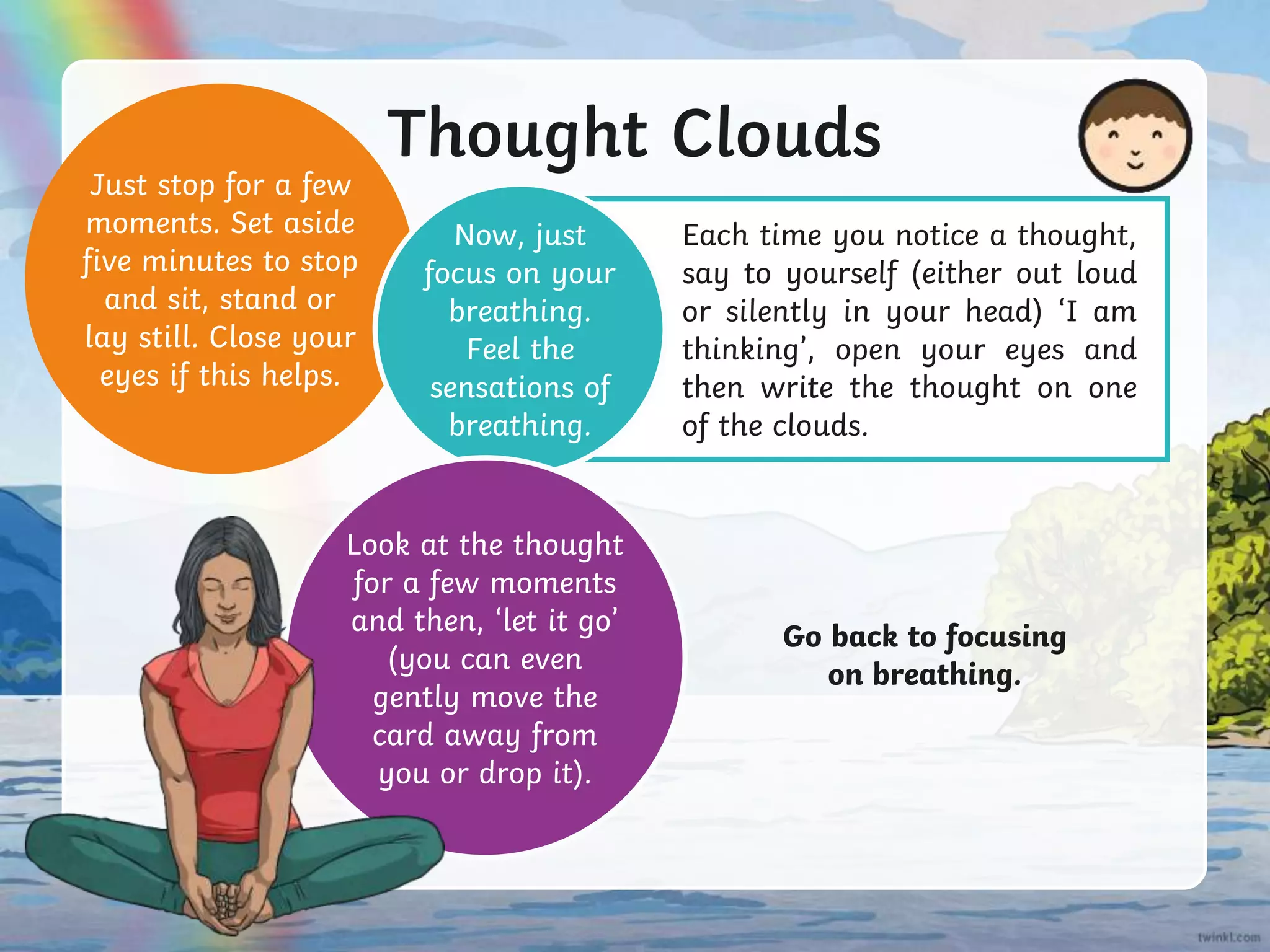 Thought Clouds

Just stop for a few moments. Set aside five minutes to stop and sit, stand or lay still. Close your eyes if this helps.

Now, just focus on your breathing. Feel the sensations of breathing.

Each time you notice a thought, say to yourself (either out loud or silently in your head) ‘I am thinking’, open your eyes and then write the thought on one of the clouds.

Look at the thought for a few moments and then, ‘let it go’ (you can even gently move the card away from you or drop it).

Go back to focusing on breathing.

twinkl.com